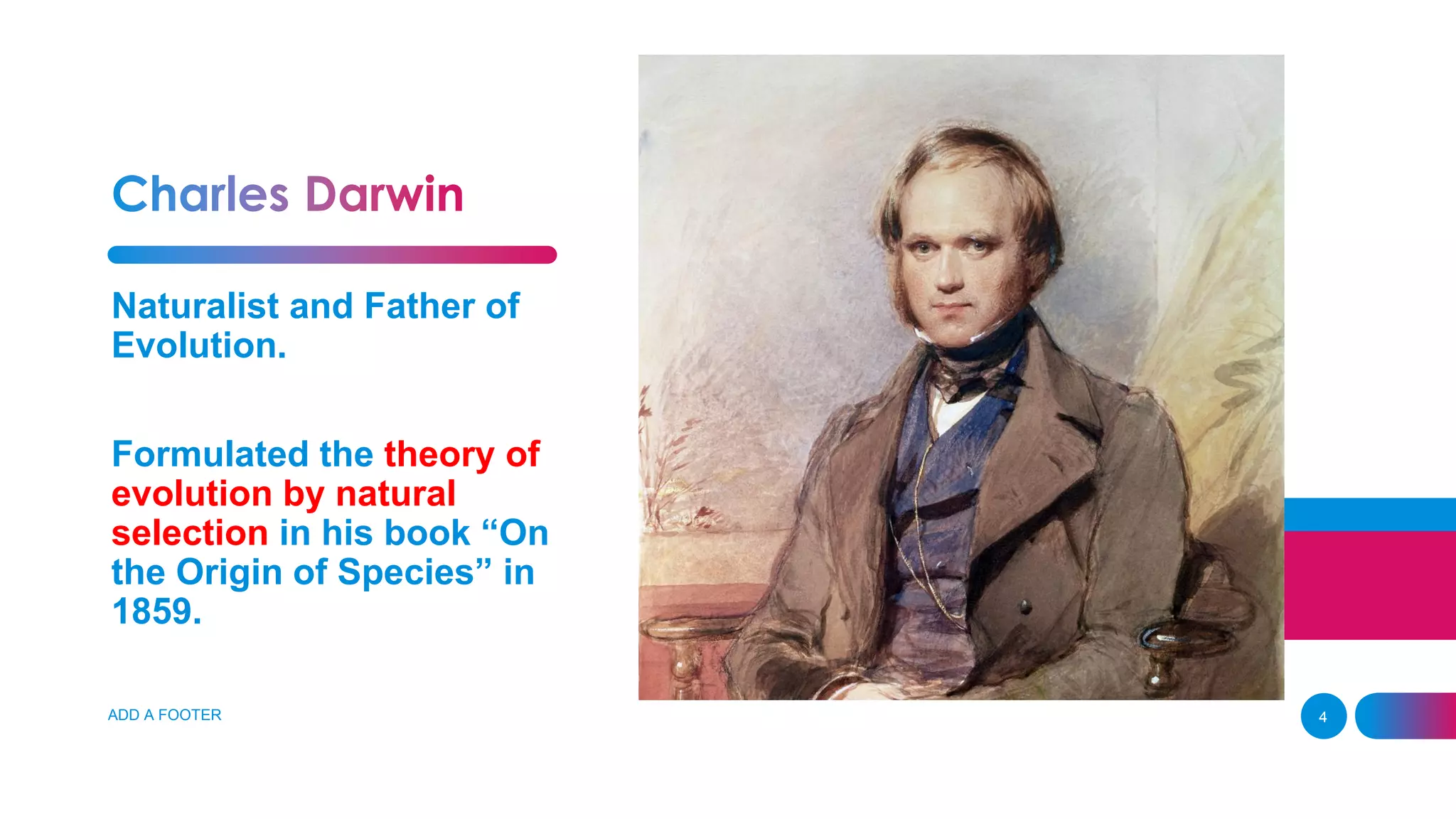 Charles Darwin

Naturalist and Father of Evolution.

Formulated the theory of evolution by natural selection in his book “On the Origin of Species” in 1859.

ADD A FOOTER

4